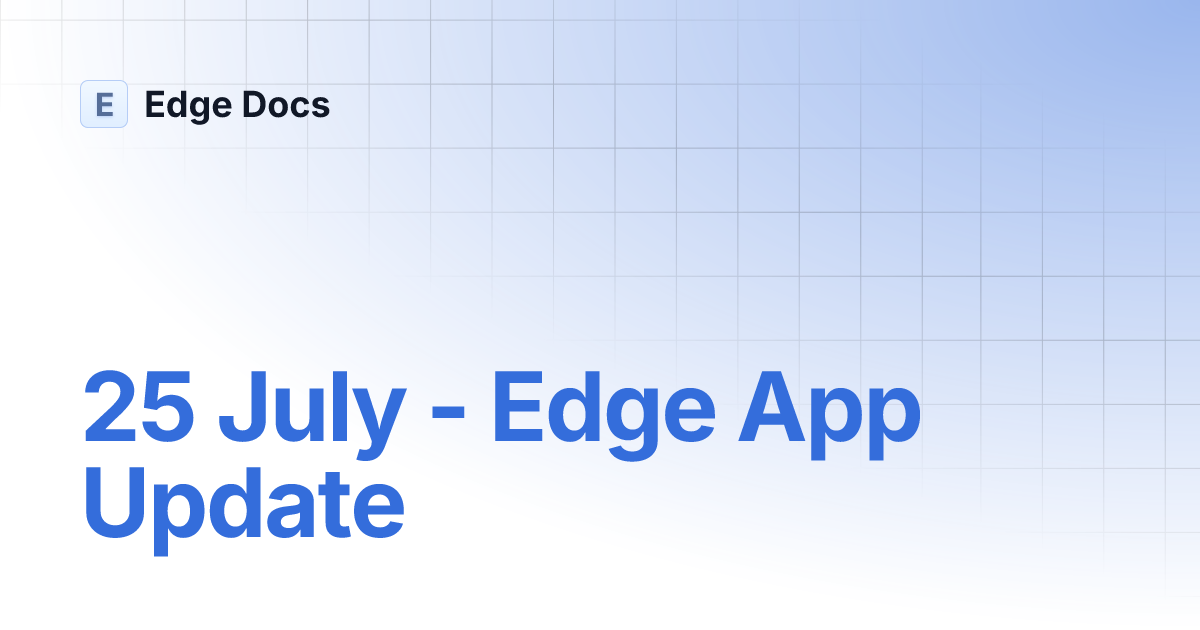 E Edge Docs

25 July - Edge App Update